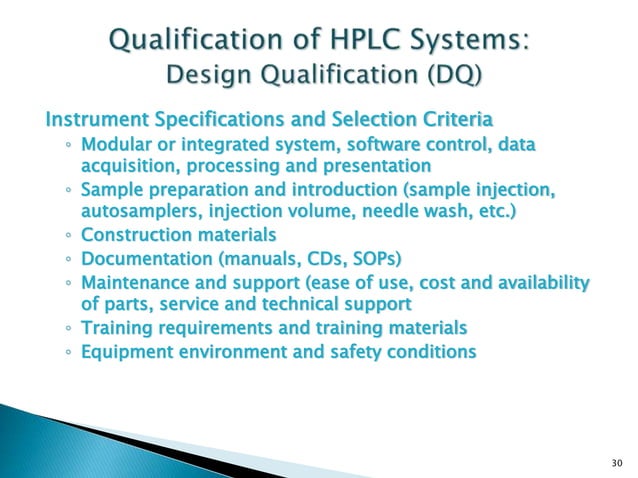 Qualification of HPLC Systems:
Design Qualification (DQ)

Instrument Specifications and Selection Criteria
◦ Modular or integrated system, software control, data acquisition, processing and presentation
◦ Sample preparation and introduction (sample injection, autosamplers, injection volume, needle wash, etc.)
◦ Construction materials
◦ Documentation (manuals, CDs, SOPs)
◦ Maintenance and support (ease of use, cost and availability of parts, service and technical support
◦ Training requirements and training materials
◦ Equipment environment and safety conditions

30